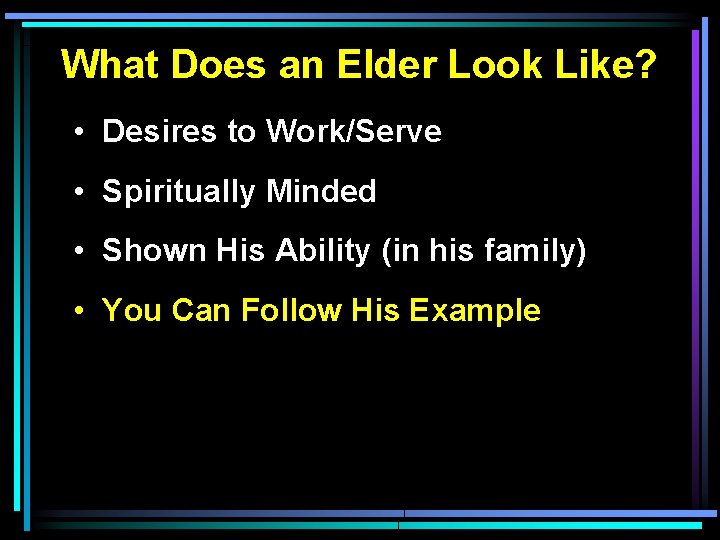 What Does an Elder Look Like?

• Desires to Work/Serve
• Spiritually Minded
• Shown His Ability (in his family)
• You Can Follow His Example